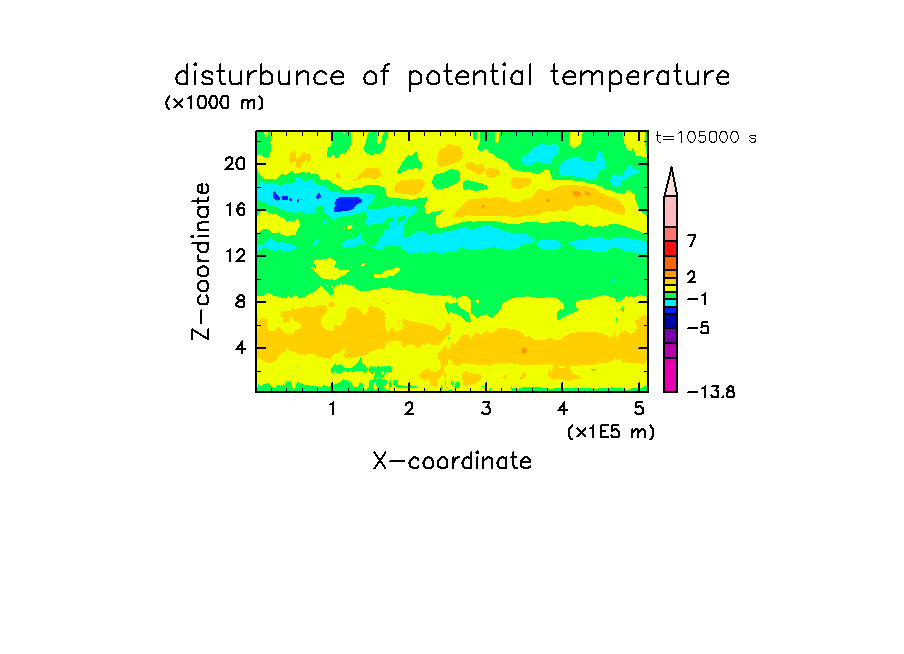 disturbunce of potential temperature

(×1000 m)

t=105000 s

20
16
12
8
4

Z−coordinate

1 2 3 4 5

(×1E5 m)

X−coordinate

7
2
−1
−5
−13.8